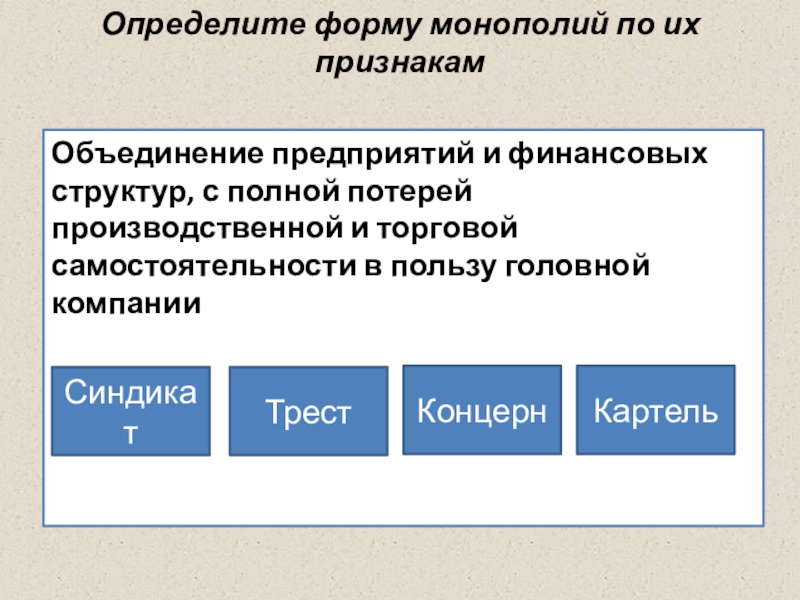 Определите форму монополий по их признакам

Объединение предприятий и финансовых структур, с полной потерей производственной и торговой самостоятельности в пользу головной компании

Синдикат

Трест

Концерн

Картель